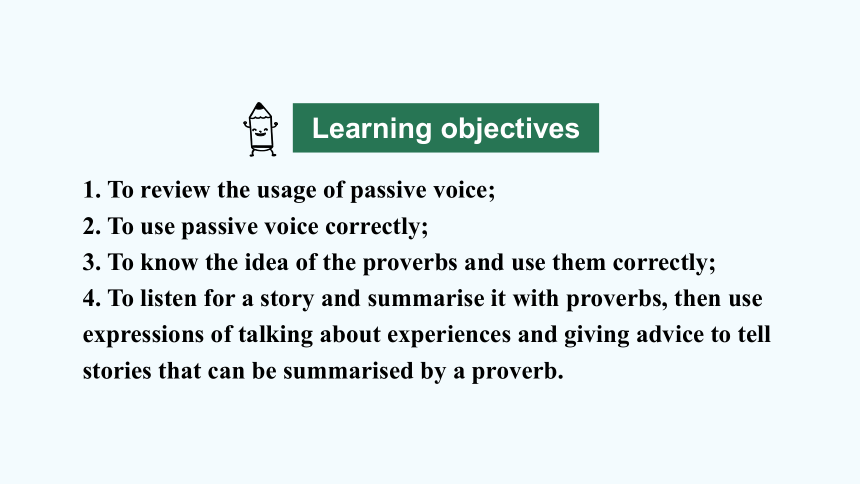 Learning objectives

1. To review the usage of passive voice;
2. To use passive voice correctly;
3. To know the idea of the proverbs and use them correctly;
4. To listen for a story and summarise it with proverbs, then use expressions of talking about experiences and giving advice to tell stories that can be summarised by a proverb.